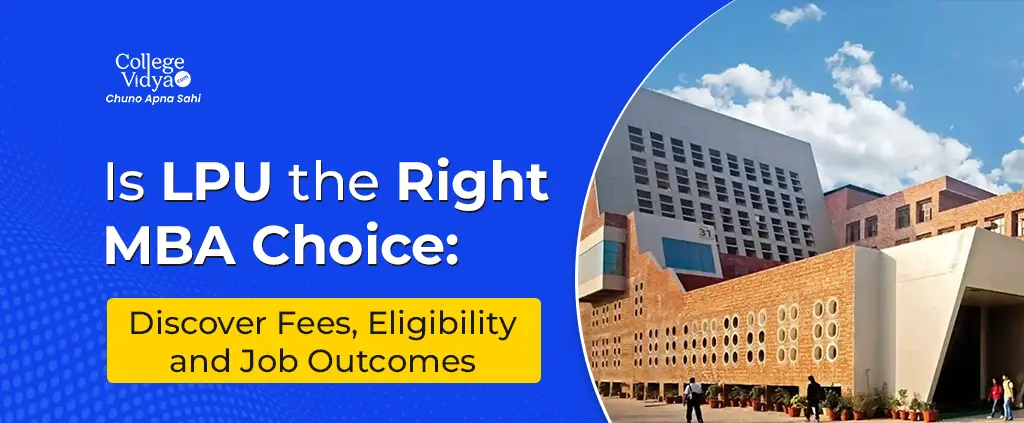 College Vidya .com
Chuno Apna Sahi

Is LPU the Right MBA Choice:

Discover Fees, Eligibility and Job Outcomes

31